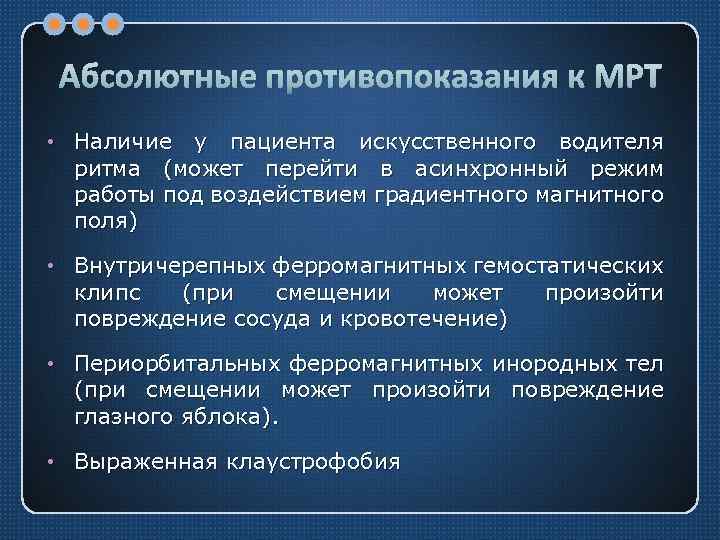 Абсолютные противопоказания к МРТ

• Наличие у пациента искусственного водителя ритма (может перейти в асинхронный режим работы под воздействием градиентного магнитного поля)

• Внутричерепных ферромагнитных гемостатических клипс (при смещении может произойти повреждение сосуда и кровотечение)

• Периорбитальных ферромагнитных инородных тел (при смещении может произойти повреждение глазного яблока).

• Выраженная клаустрофобия